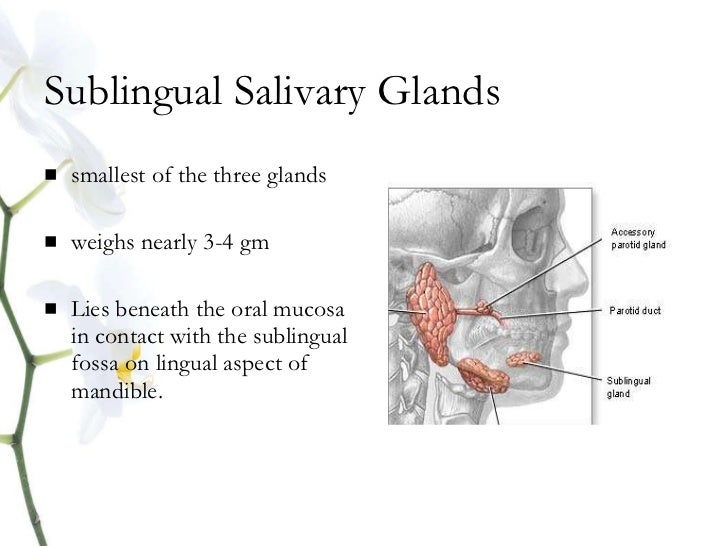 Sublingual Salivary Glands

■ smallest of the three glands

■ weighs nearly 3-4 gm

■ Lies beneath the oral mucosa in contact with the sublingual fossa on lingual aspect of mandible.

Accessory parotid gland

Parotid duct

Sublingual gland